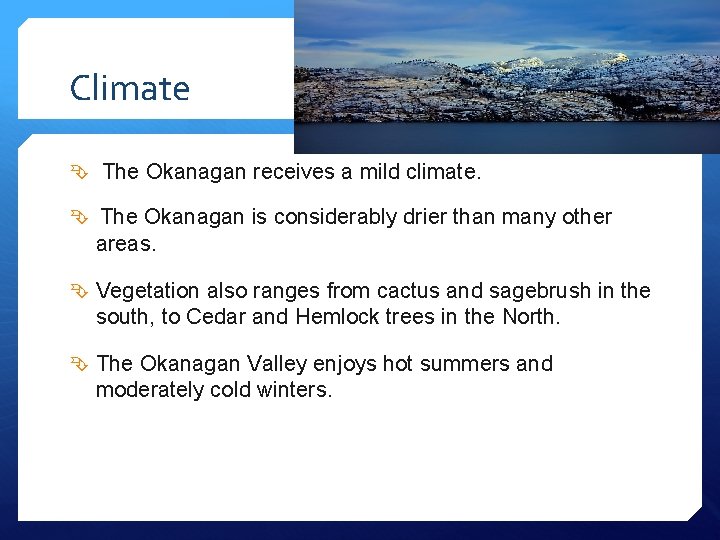 Climate

The Okanagan receives a mild climate.

The Okanagan is considerably drier than many other areas.

Vegetation also ranges from cactus and sagebrush in the south, to Cedar and Hemlock trees in the North.

The Okanagan Valley enjoys hot summers and moderately cold winters.